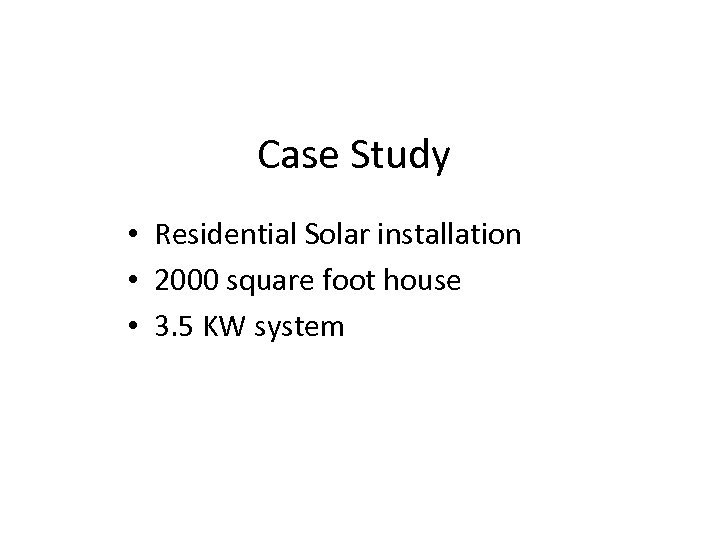 Case Study

• Residential Solar installation
• 2000 square foot house
• 3.5 KW system